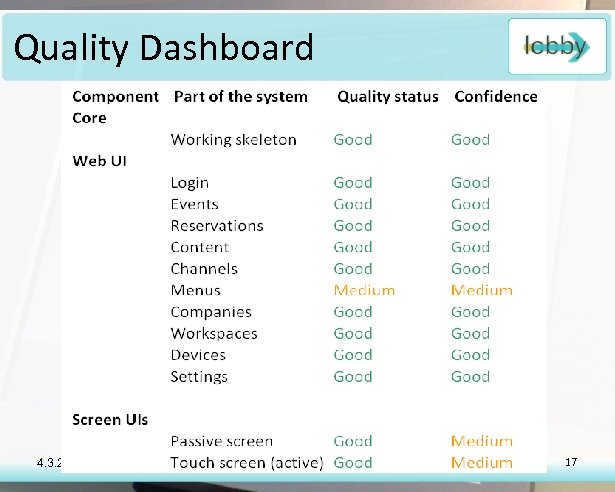 Quality Dashboard

lobby

| Component | Part of the system | Quality status | Confidence |
|---|---|---|---|
| Core | | | |
| | Working skeleton | Good | Good |
| Web UI | | | |
| | Login | Good | Good |
| | Events | Good | Good |
| | Reservations | Good | Good |
| | Content | Good | Good |
| | Channels | Good | Good |
| | Menus | Medium | Medium |
| | Companies | Good | Good |
| | Workspaces | Good | Good |
| | Devices | Good | Good |
| | Settings | Good | Good |
| Screen UIs | | | |
| | Passive screen | Good | Medium |
| | Touch screen (active) | Good | Medium |

4.3.2

17